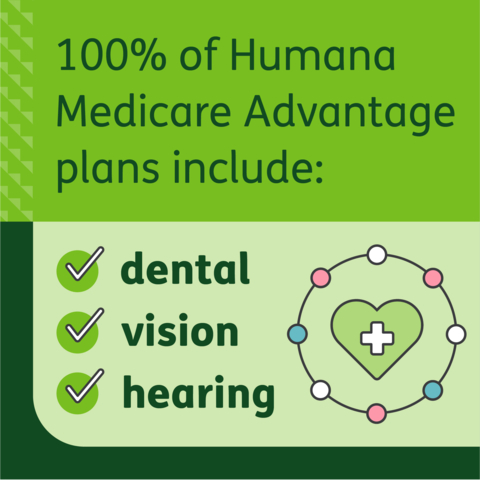 100% of Humana Medicare Advantage plans include:

dental
vision
hearing